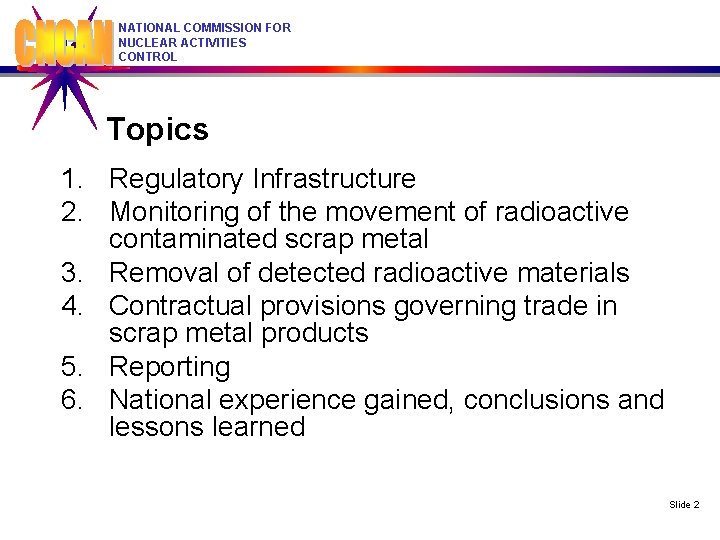 CNCAN NATIONAL COMMISSION FOR NUCLEAR ACTIVITIES CONTROL

Topics

1. Regulatory Infrastructure
2. Monitoring of the movement of radioactive contaminated scrap metal
3. Removal of detected radioactive materials
4. Contractual provisions governing trade in scrap metal products
5. Reporting
6. National experience gained, conclusions and lessons learned

Slide 2